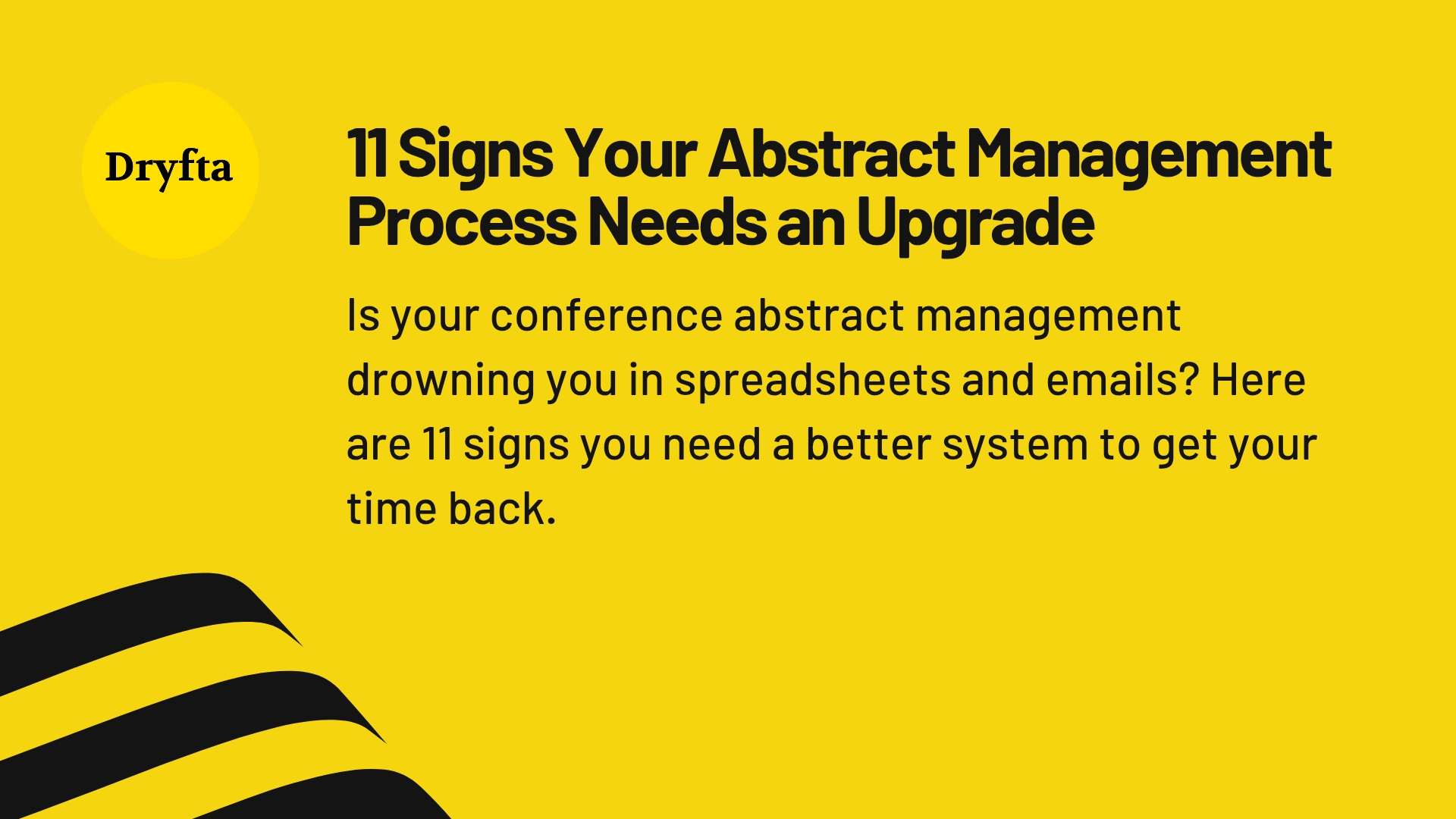 Dryfta

11 Signs Your Abstract Management Process Needs an Upgrade

Is your conference abstract management drowning you in spreadsheets and emails? Here are 11 signs you need a better system to get your time back.